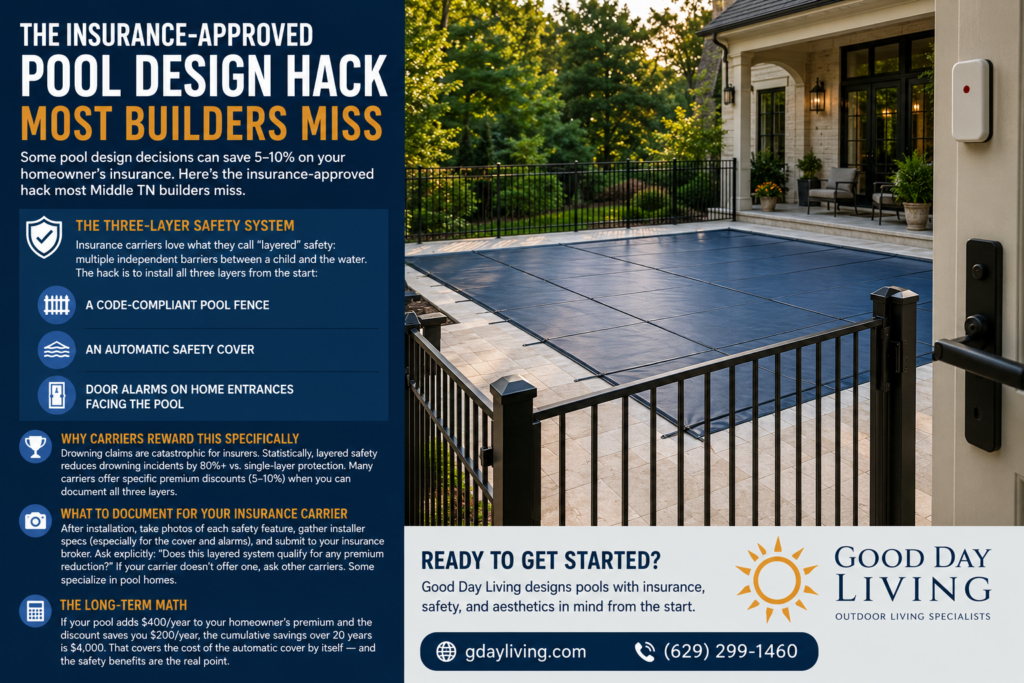 THE INSURANCE-APPROVED
POOL DESIGN HACK
MOST BUILDERS MISS

Some pool design decisions can save 5–10% on your homeowner's insurance. Here's the insurance-approved hack most Middle TN builders miss.

THE THREE-LAYER SAFETY SYSTEM

Insurance carriers love what they call "layered" safety: multiple independent barriers between a child and the water. The hack is to install all three layers from the start:

A CODE-COMPLIANT POOL FENCE

AN AUTOMATIC SAFETY COVER

DOOR ALARMS ON HOME ENTRANCES FACING THE POOL

WHY CARRIERS REWARD THIS SPECIFICALLY

Drowning claims are catastrophic for insurers. Statistically, layered safety reduces drowning incidents by 80%+ vs. single-layer protection. Many carriers offer specific premium discounts (5–10%) when you can document all three layers.

WHAT TO DOCUMENT FOR YOUR INSURANCE CARRIER

After installation, take photos of each safety feature, gather installer specs (especially for the cover and alarms), and submit to your insurance broker. Ask explicitly: "Does this layered system qualify for any premium reduction?" If your carrier doesn't offer one, ask other carriers. Some specialize in pool homes.

THE LONG-TERM MATH

If your pool adds $400/year to your homeowner's premium and the discount saves you $200/year, the cumulative savings over 20 years is $4,000. That covers the cost of the automatic cover by itself — and the safety benefits are the real point.

READY TO GET STARTED?

Good Day Living designs pools with insurance, safety, and aesthetics in mind from the start.

GOOD DAY
LIVING
OUTDOOR LIVING SPECIALISTS

gdayliving.com

(629) 299-1460